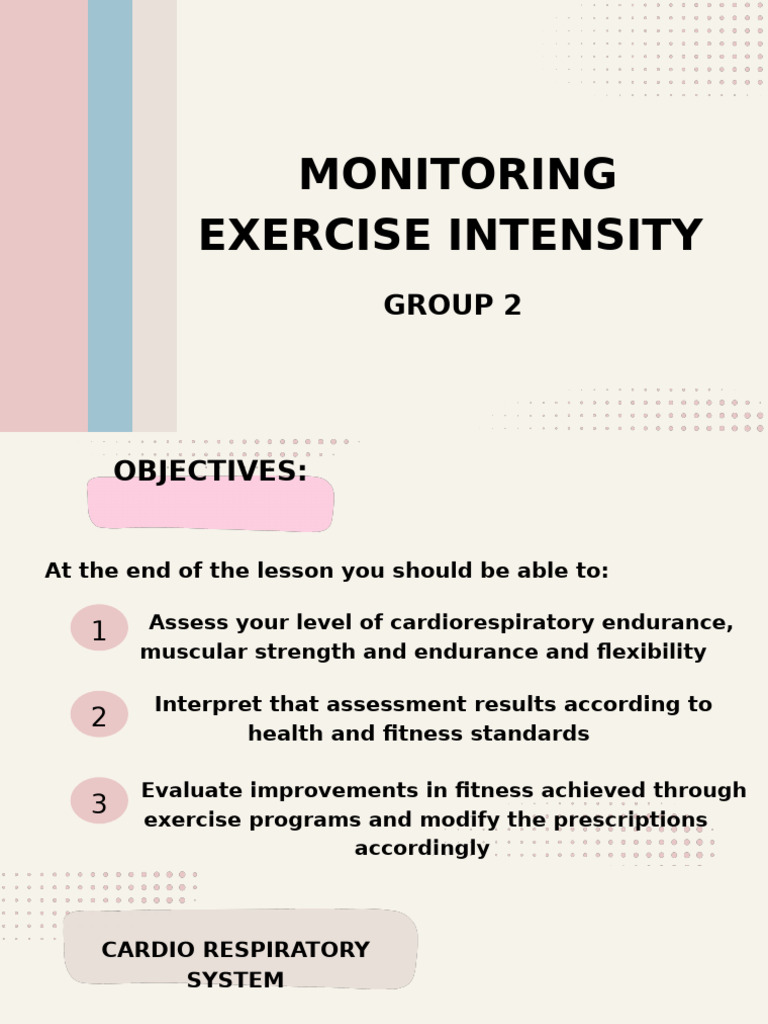 MONITORING EXERCISE INTENSITY

GROUP 2

OBJECTIVES:

At the end of the lesson you should be able to:

1 Assess your level of cardiorespiratory endurance, muscular strength and endurance and flexibility

2 Interpret that assessment results according to health and fitness standards

3 Evaluate improvements in fitness achieved through exercise programs and modify the prescriptions accordingly

CARDIO RESPIRATORY SYSTEM